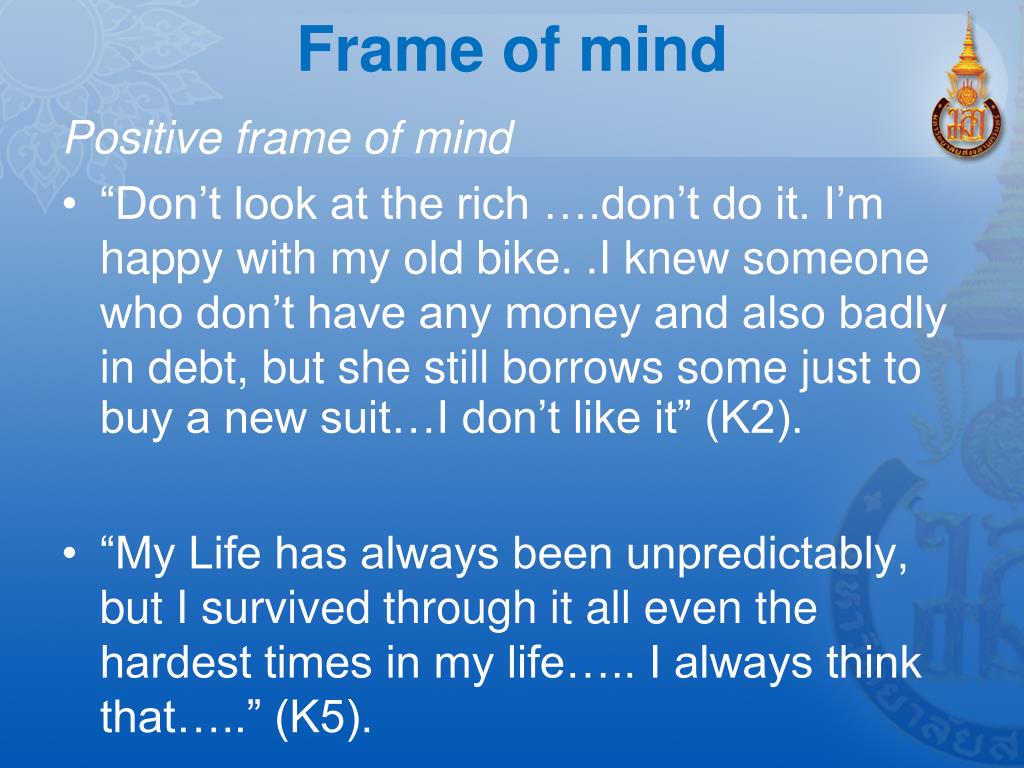 Frame of mind

Positive frame of mind

• “Don’t look at the rich ….don’t do it. I’m happy with my old bike. .I knew someone who don’t have any money and also badly in debt, but she still borrows some just to buy a new suit…I don’t like it” (K2).

• “My Life has always been unpredictably, but I survived through it all even the hardest times in my life….. I always think that…..” (K5).